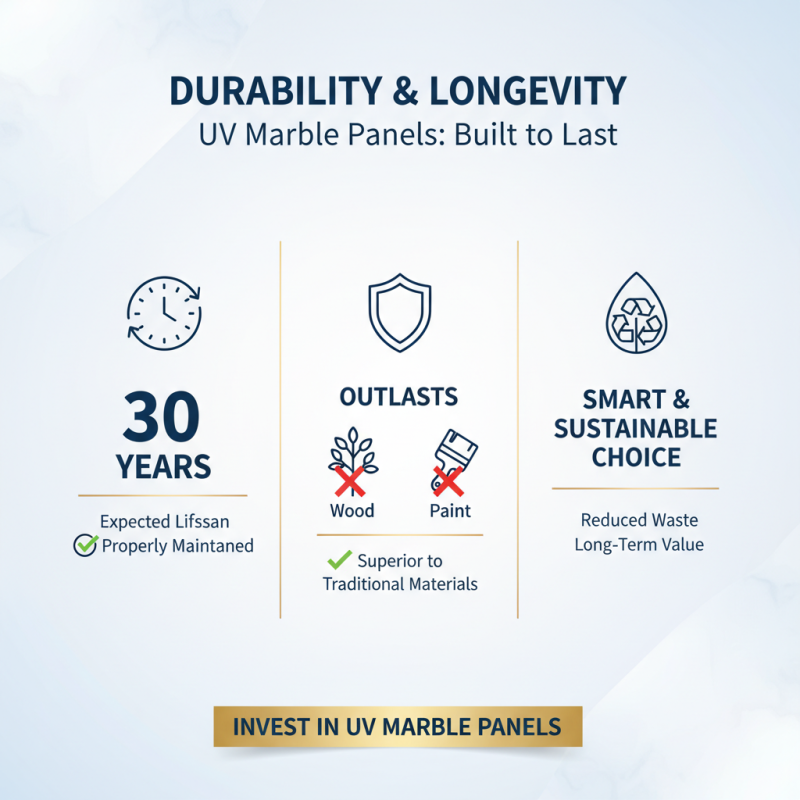 DURABILITY & LONGEVITY
UV Marble Panels: Built to Last

30
YEARS

Expected Lifssan
Properly Maintaned

OUTLASTS

Wood

Paint

Superior to Traditional Materials

SMART & SUSTAINABLE CHOICE

Reduced Waste
Long-Term Value

INVEST IN UV MARBLE PANELS